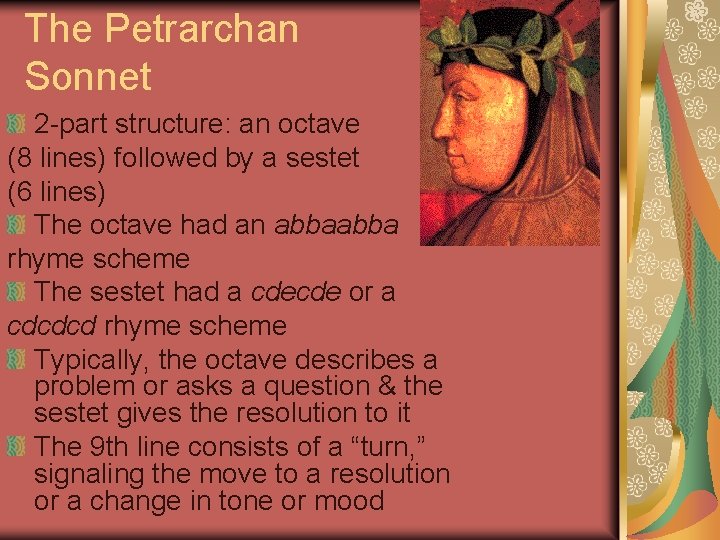 The Petrarchan Sonnet

2-part structure: an octave (8 lines) followed by a sestet (6 lines)

The octave had an abbaabba rhyme scheme

The sestet had a cdecde or a cdcdcd rhyme scheme

Typically, the octave describes a problem or asks a question & the sestet gives the resolution to it

The 9th line consists of a “turn,” signaling the move to a resolution or a change in tone or mood